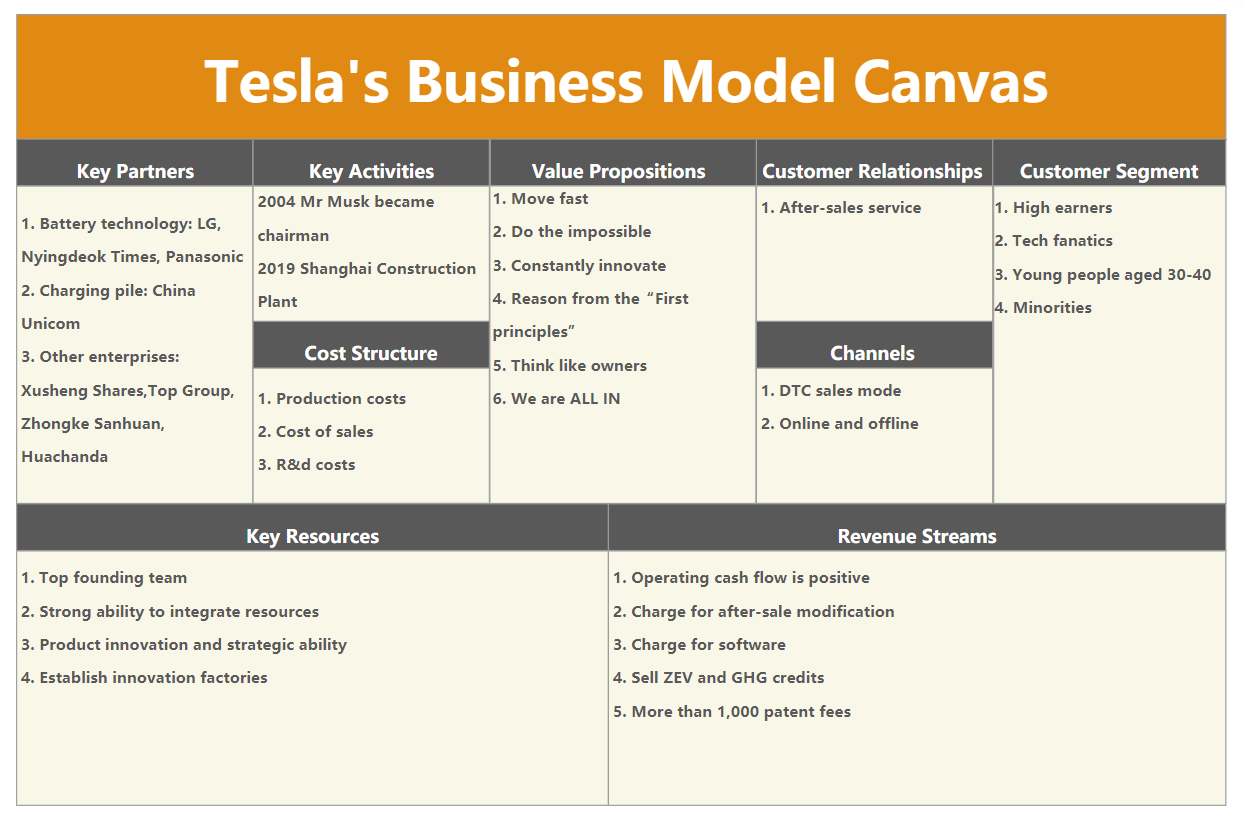 Tesla's Business Model Canvas

Key Partners

1. Battery technology: LG, Nyingdeok Times, Panasonic
2. Charging pile: China Unicom
3. Other enterprises: Xusheng Shares,Top Group, Zhongke Sanhuan, Huachanda

Key Activities

2004 Mr Musk became chairman
2019 Shanghai Construction Plant

Cost Structure

1. Production costs
2. Cost of sales
3. R&d costs

Value Propositions

1. Move fast
2. Do the impossible
3. Constantly innovate
4. Reason from the “First principles”
5. Think like owners
6. We are ALL IN

Customer Relationships

1. After-sales service

Channels

1. DTC sales mode
2. Online and offline

Customer Segment

1. High earners
2. Tech fanatics
3. Young people aged 30-40
4. Minorities

Key Resources

1. Top founding team
2. Strong ability to integrate resources
3. Product innovation and strategic ability
4. Establish innovation factories

Revenue Streams

1. Operating cash flow is positive
2. Charge for after-sale modification
3. Charge for software
4. Sell ZEV and GHG credits
5. More than 1,000 patent fees